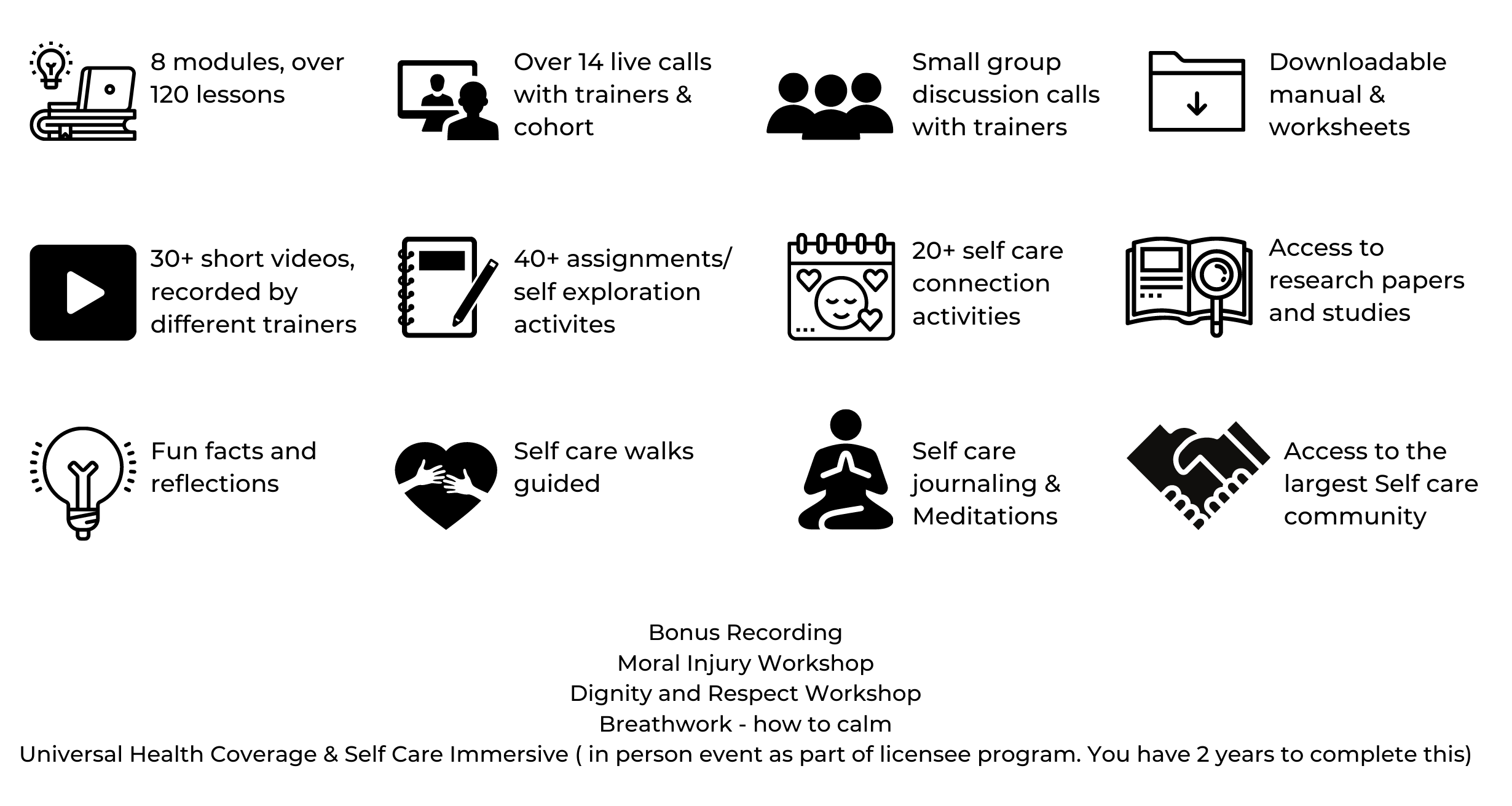 8 modules, over 120 lessons

Over 14 live calls with trainers & cohort

Small group discussion calls with trainers

Downloadable manual & worksheets

30+ short videos, recorded by different trainers

40+ assignments/ self exploration activites

20+ self care connection activities

Access to research papers and studies

Fun facts and reflections

Self care walks guided

Self care journaling & Meditations

Access to the largest Self care community

Bonus Recording
Moral Injury Workshop
Dignity and Respect Workshop
Breathwork - how to calm
Universal Health Coverage & Self Care Immersive ( in person event as part of licensee program. You have 2 years to complete this)